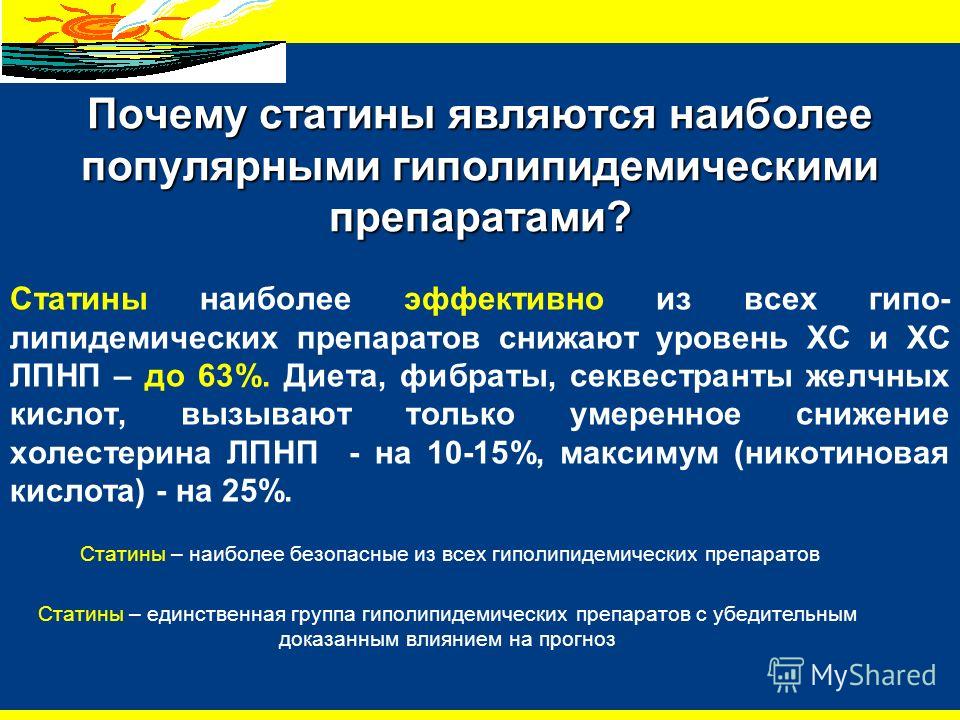 Почему статины являются наиболее популярными гиполипидемическими препаратами?

Статины наиболее эффективно из всех гиполипидемических препаратов снижают уровень ХС и ХС ЛПНП – до 63%. Диета, фибраты, секвестранты желчных кислот, вызывают только умеренное снижение холестерина ЛПНП - на 10-15%, максимум (никотиновая кислота) - на 25%.

Статины – наиболее безопасные из всех гиполипидемических препаратов

Статины – единственная группа гиполипидемических препаратов с убедительным доказанным влиянием на прогноз

MyShared